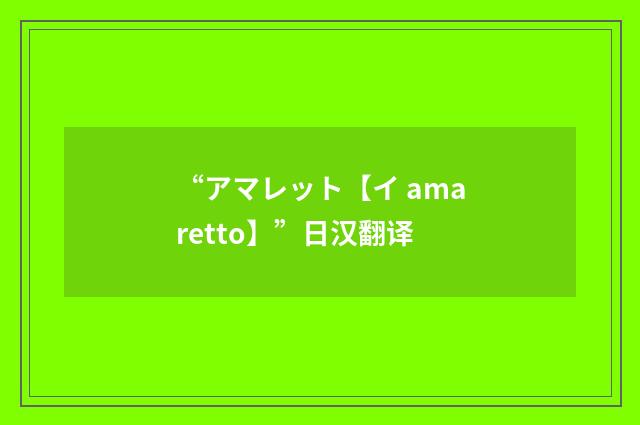 “アマレット【イ amaretto】”日汉翻译